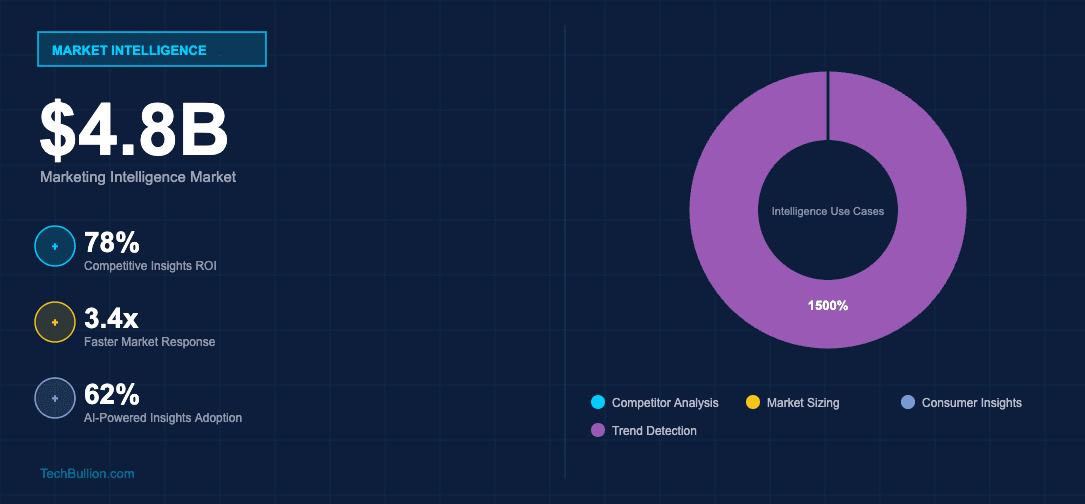 MARKET INTELLIGENCE

$4.8B
Marketing Intelligence Market

+ 78%
Competitive Insights ROI

+ 3.4x
Faster Market Response

+ 62%
AI-Powered Insights Adoption

TechBullion.com

Intelligence Use Cases

1500%

Competitor Analysis
Market Sizing
Consumer Insights
Trend Detection